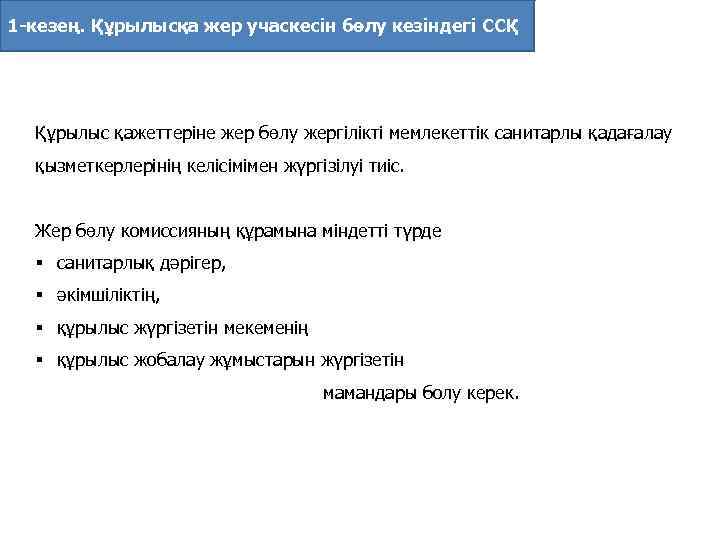 1-кезең. Құрылысқа жер учаскесін бөлу кезіндегі ССҚ

Құрылыс қажеттеріне жер бөлу жергілікті мемлекеттік санитарлы қадағалау қызметкерлерінің келісімімен жүргізілуі тиіс.

Жер бөлу комиссияның құрамына міндетті түрде
▪ санитарлық дәрігер,
▪ әкімшіліктің,
▪ құрылыс жүргізетін мекеменің
▪ құрылыс жобалау жұмыстарын жүргізетін
мамандары болу керек.